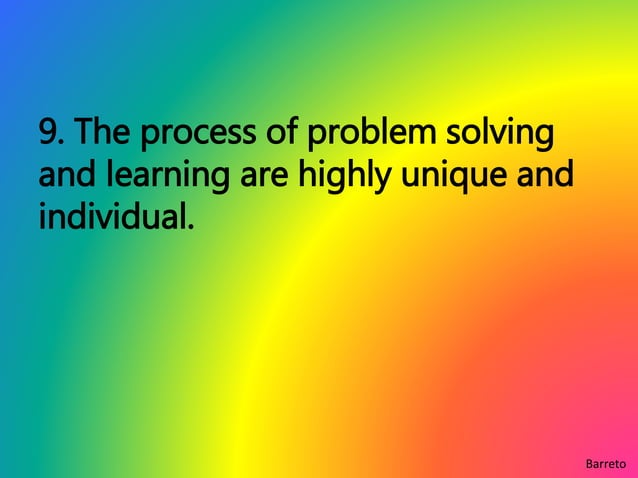 9. The process of problem solving and learning are highly unique and individual.

Barreto